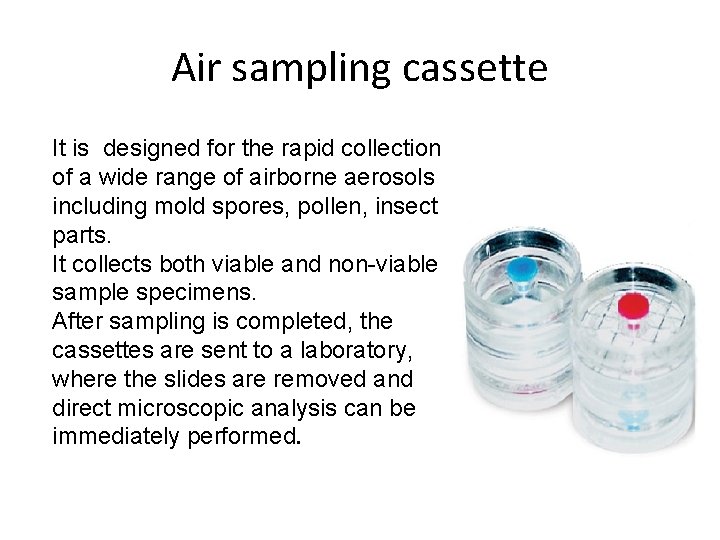 Air sampling cassette

It is  designed for the rapid collection of a wide range of airborne aerosols including mold spores, pollen, insect parts.
It collects both viable and non-viable sample specimens.
After sampling is completed, the cassettes are sent to a laboratory, where the slides are removed and direct microscopic analysis can be immediately performed.